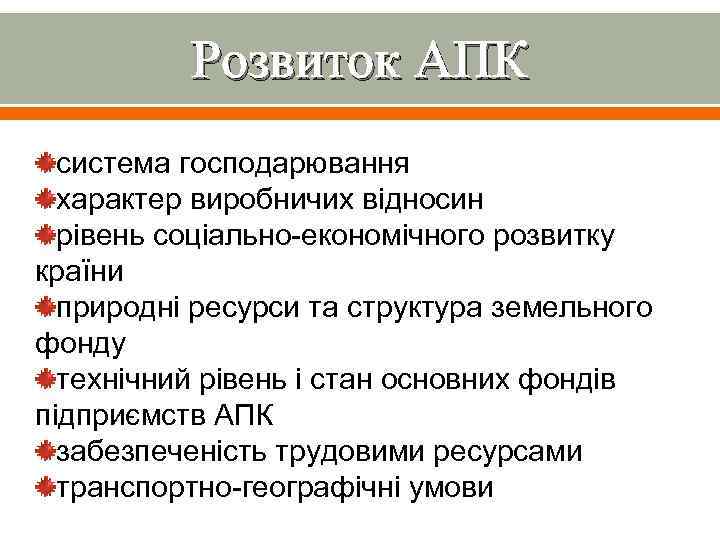 Розвиток АПК

система господарювання
характер виробничих відносин
рівень соціально-економічного розвитку країни
природні ресурси та структура земельного фонду
технічний рівень і стан основних фондів підприємств АПК
забезпеченість трудовими ресурсами
транспортно-географічні умови